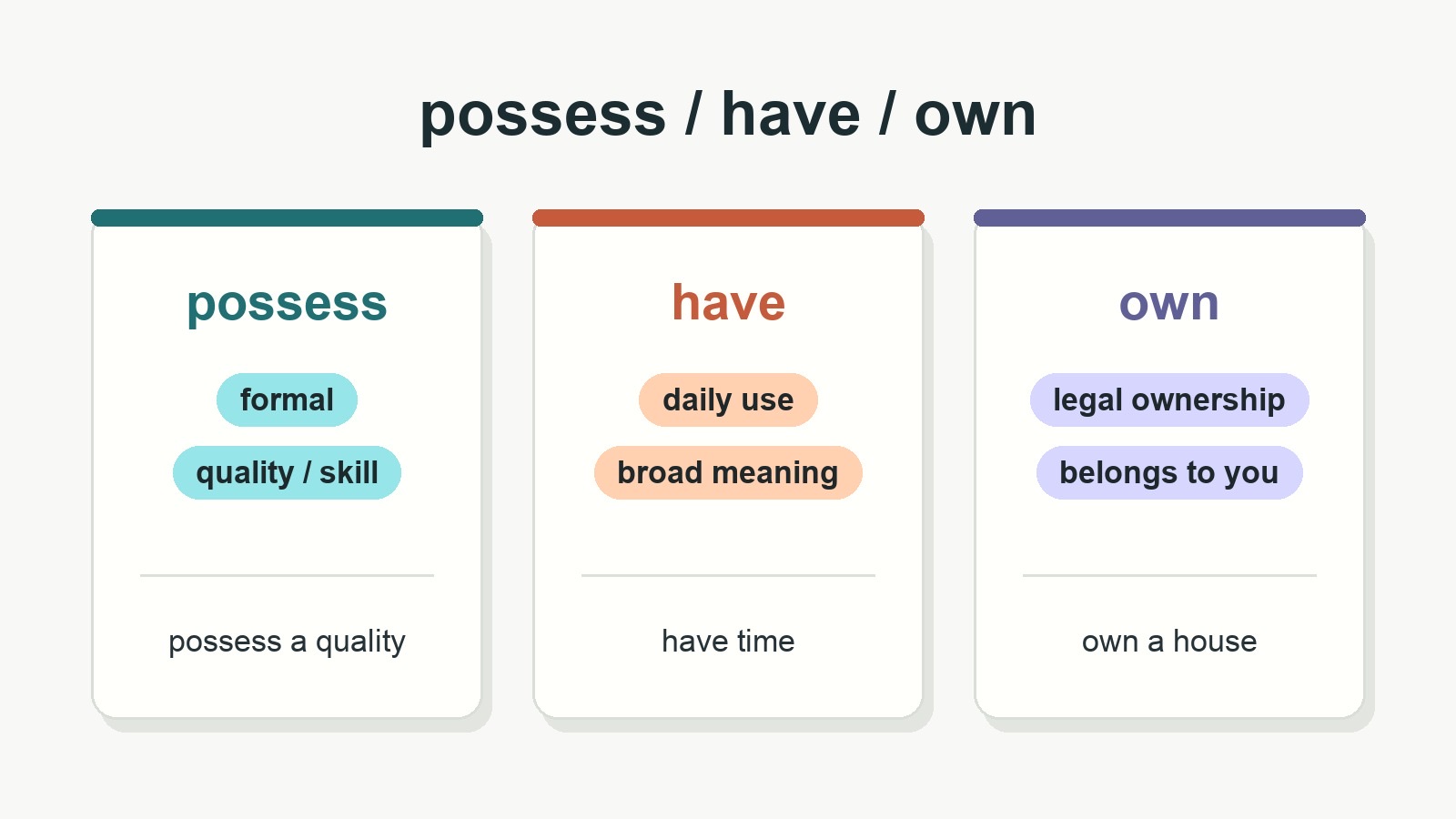 possess / have / own

possess

formal

quality / skill

possess a quality

have

daily use

broad meaning

have time

own

legal ownership

belongs to you

own a house